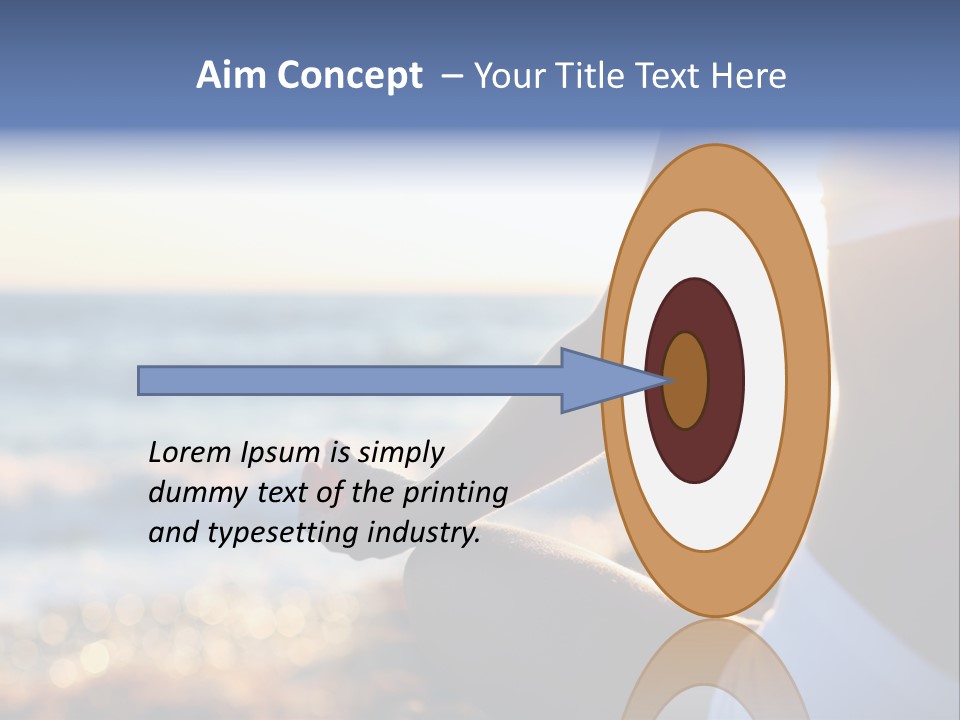 Aim Concept – Your Title Text Here

Lorem Ipsum is simply dummy text of the printing and typesetting industry.